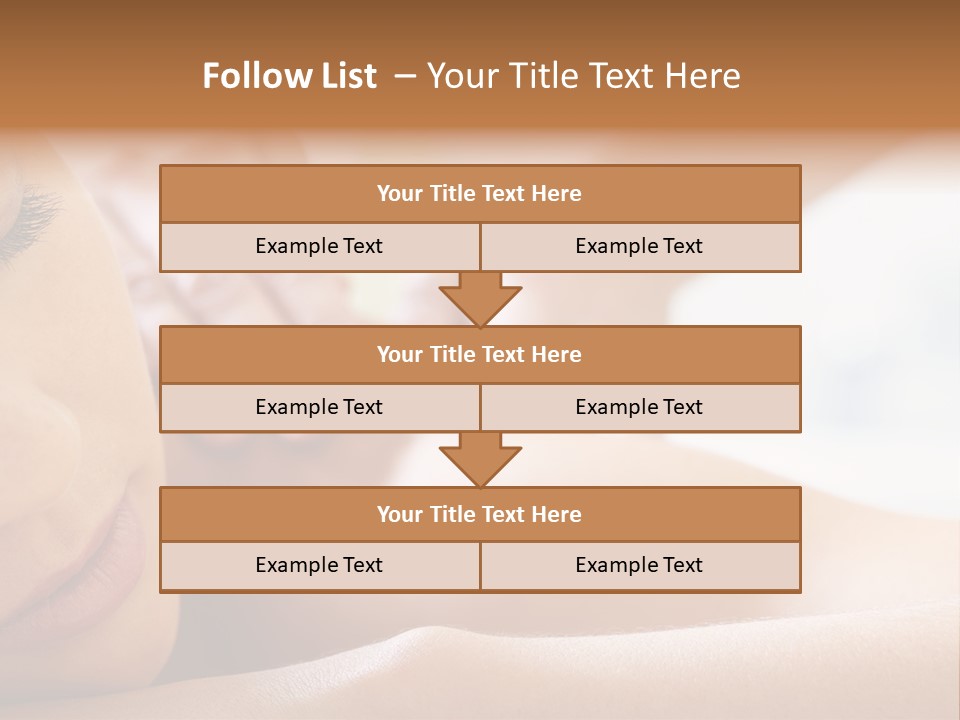 Follow List – Your Title Text Here

Your Title Text Here

Example Text

Example Text

Your Title Text Here

Example Text

Example Text

Your Title Text Here

Example Text

Example Text